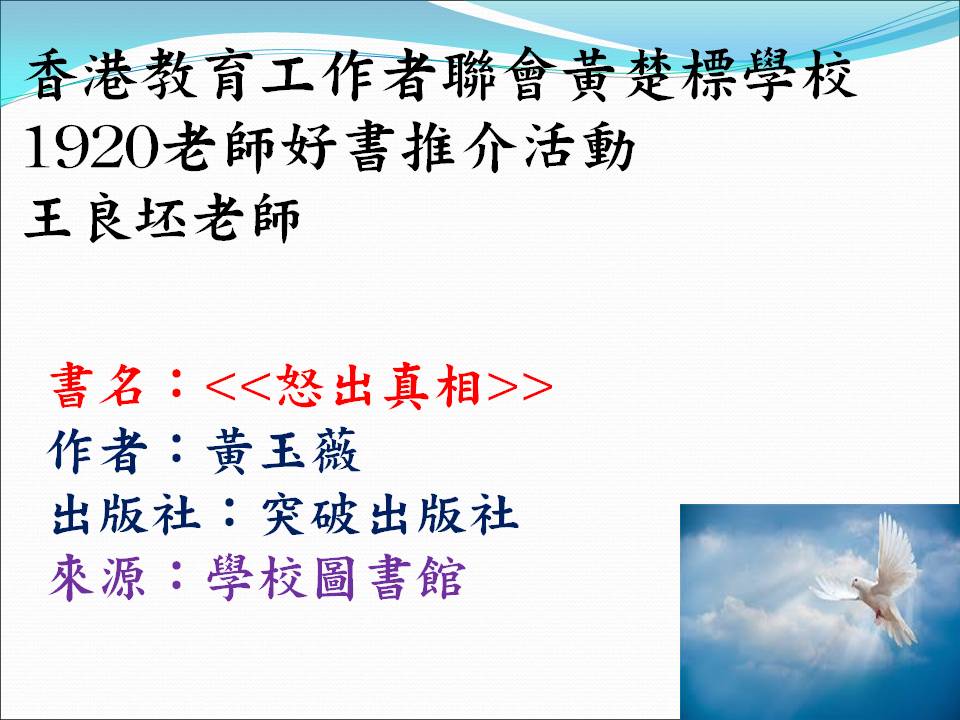 香港教育工作者聯會黃楚標學校
1920老師好書推介活動
王良坯老師

書名：<<怒出真相>>
作者：黃玉薇
出版社：突破出版社
來源：學校圖書館